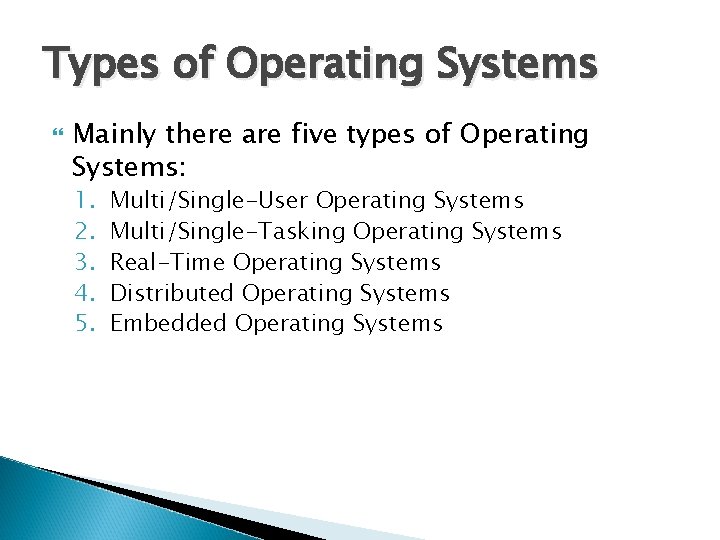 Types of Operating Systems

Mainly there are five types of Operating Systems:

1. Multi/Single-User Operating Systems
2. Multi/Single-Tasking Operating Systems
3. Real-Time Operating Systems
4. Distributed Operating Systems
5. Embedded Operating Systems